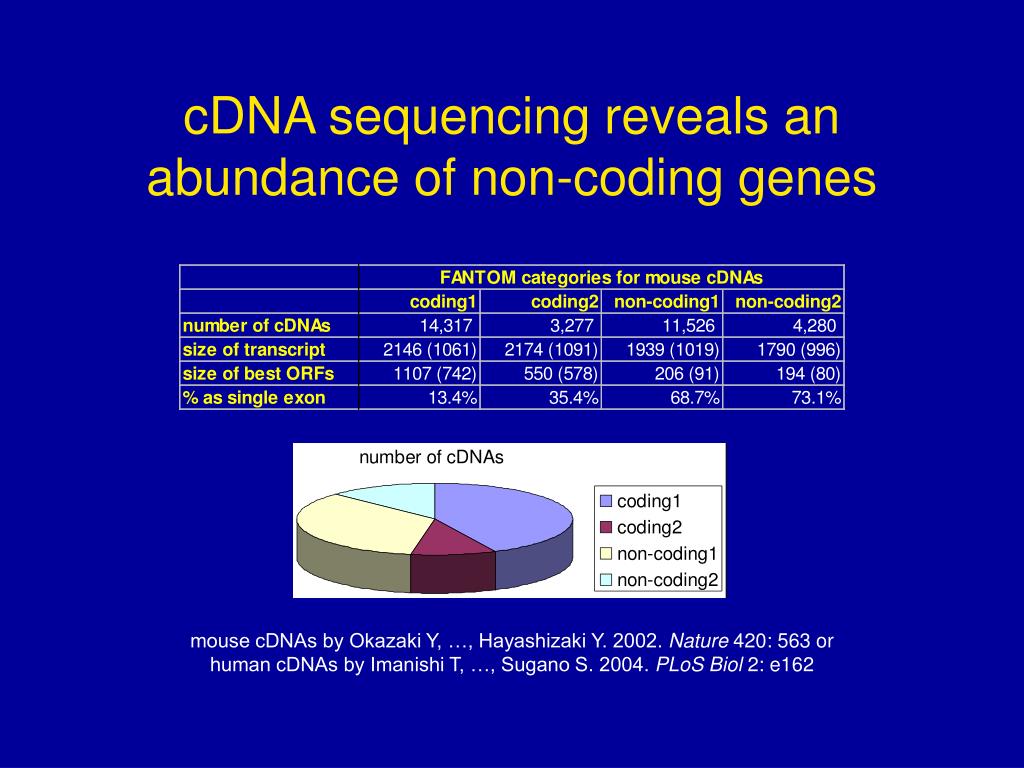 cDNA sequencing reveals an abundance of non-coding genes

| | FANTOM categories for mouse cDNAs | | | |
|---|---|---|---|---|
| | coding1 | coding2 | non-coding1 | non-coding2 |
| number of cDNAs | 14,317 | 3,277 | 11,526 | 4,280 |
| size of transcript | 2146 (1061) | 2174 (1091) | 1939 (1019) | 1790 (996) |
| size of best ORFs | 1107 (742) | 550 (578) | 206 (91) | 194 (80) |
| % as single exon | 13.4% | 35.4% | 68.7% | 73.1% |

number of cDNAs

coding1
coding2
non-coding1
non-coding2

mouse cDNAs by Okazaki Y, …, Hayashizaki Y. 2002. Nature 420: 563 or human cDNAs by Imanishi T, …, Sugano S. 2004. PLoS Biol 2: e162